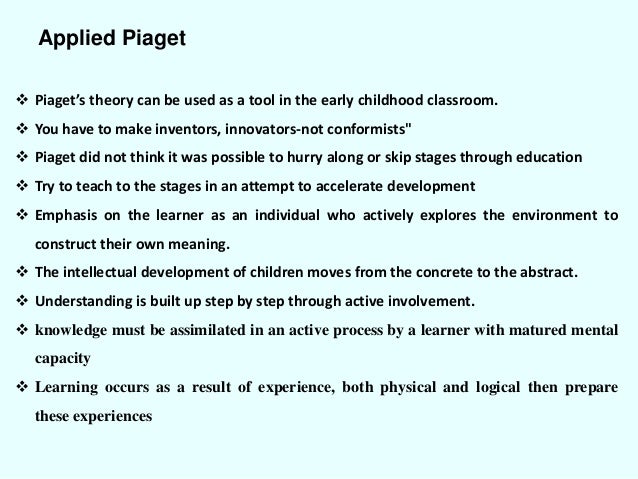 Applied Piaget

❖ Piaget's theory can be used as a tool in the early childhood classroom.

❖ You have to make inventors, innovators-not conformists"

❖ Piaget did not think it was possible to hurry along or skip stages through education

❖ Try to teach to the stages in an attempt to accelerate development

❖ Emphasis on the learner as an individual who actively explores the environment to construct their own meaning.

❖ The intellectual development of children moves from the concrete to the abstract.

❖ Understanding is built up step by step through active involvement.

❖ knowledge must be assimilated in an active process by a learner with matured mental capacity

❖ Learning occurs as a result of experience, both physical and logical then prepare these experiences